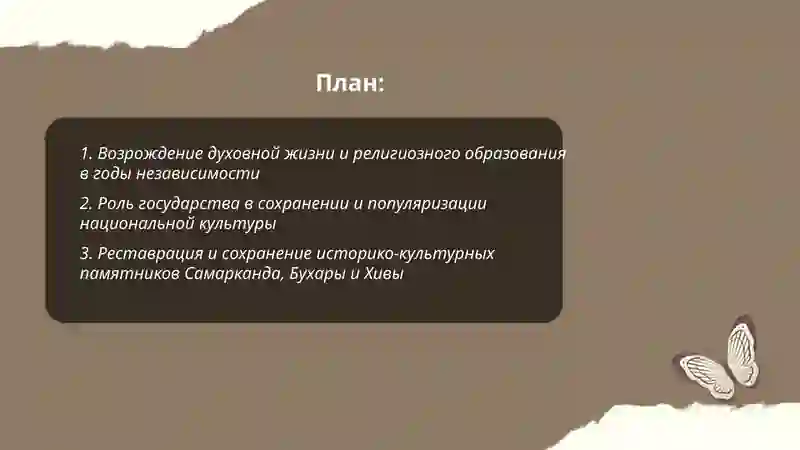 План:

1. Возрождение духовной жизни и религиозного образования в годы независимости

2. Роль государства в сохранении и популяризации национальной культуры

3. Реставрация и сохранение историко-культурных памятников Самарканда, Бухары и Хивы